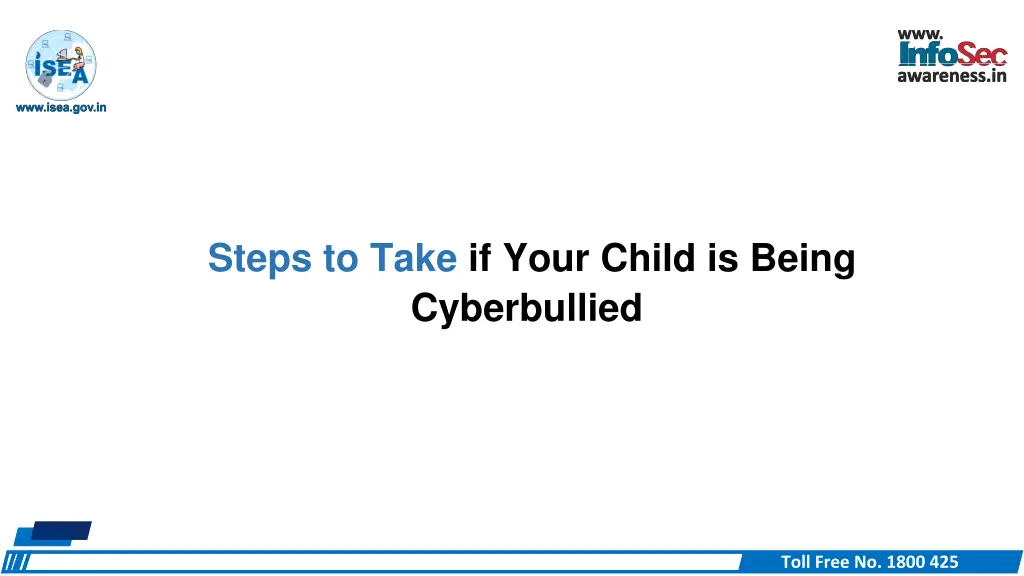 ISEA
www.isea.gov.in

www.
InfoSec
awareness.in

Steps to Take if Your Child is Being Cyberbullied

Toll Free No. 1800 425